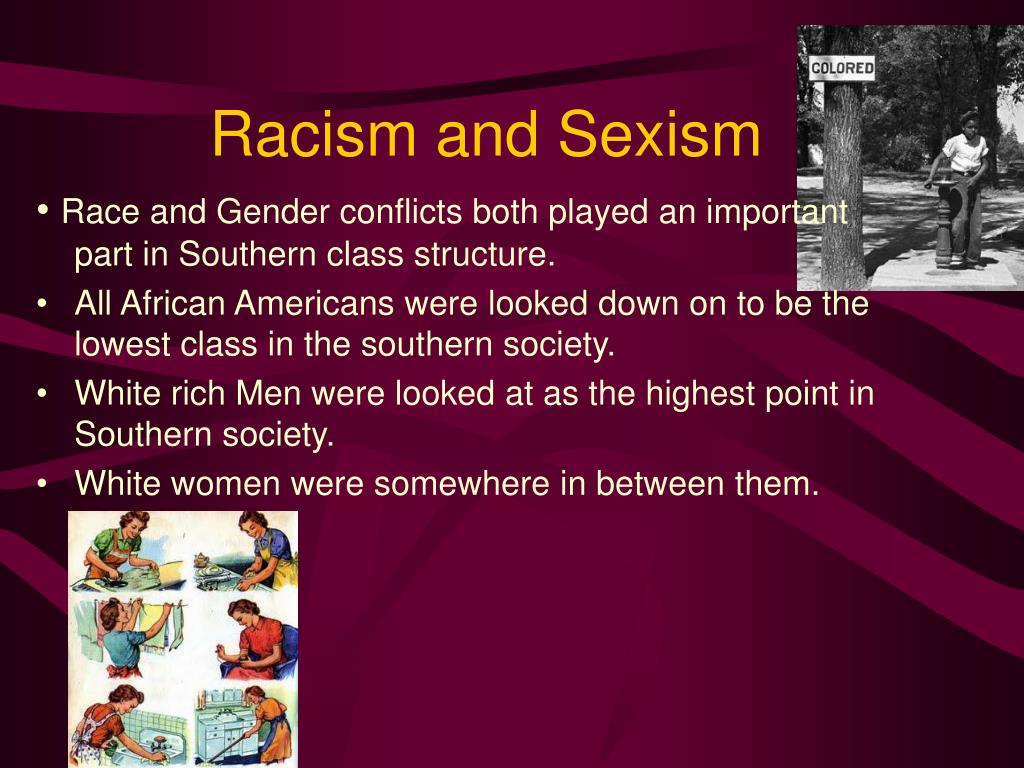 COLORED

Racism and Sexism

• Race and Gender conflicts both played an important part in Southern class structure.
• All African Americans were looked down on to be the lowest class in the southern society.
• White rich Men were looked at as the highest point in Southern society.
• White women were somewhere in between them.